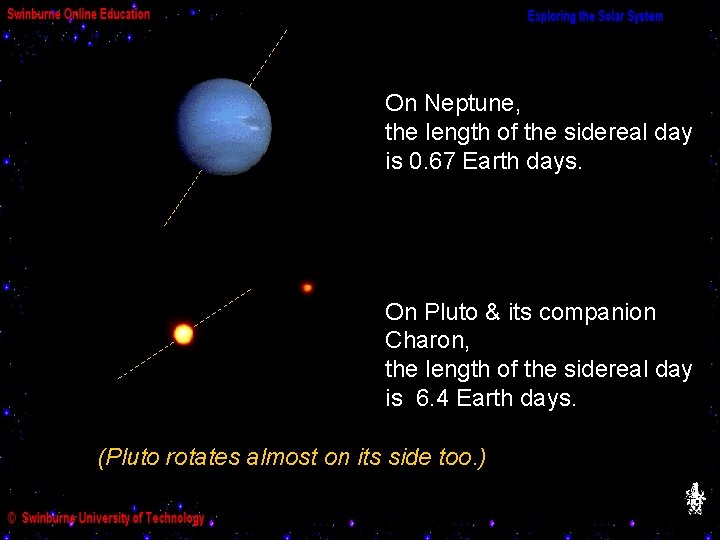 Swinburne Online Education

Exploring the Solar System

On Neptune,
the length of the sidereal day
is 0.67 Earth days.

On Pluto & its companion Charon,
the length of the sidereal day
is 6.4 Earth days.

(Pluto rotates almost on its side too.)

© Swinburne University of Technology